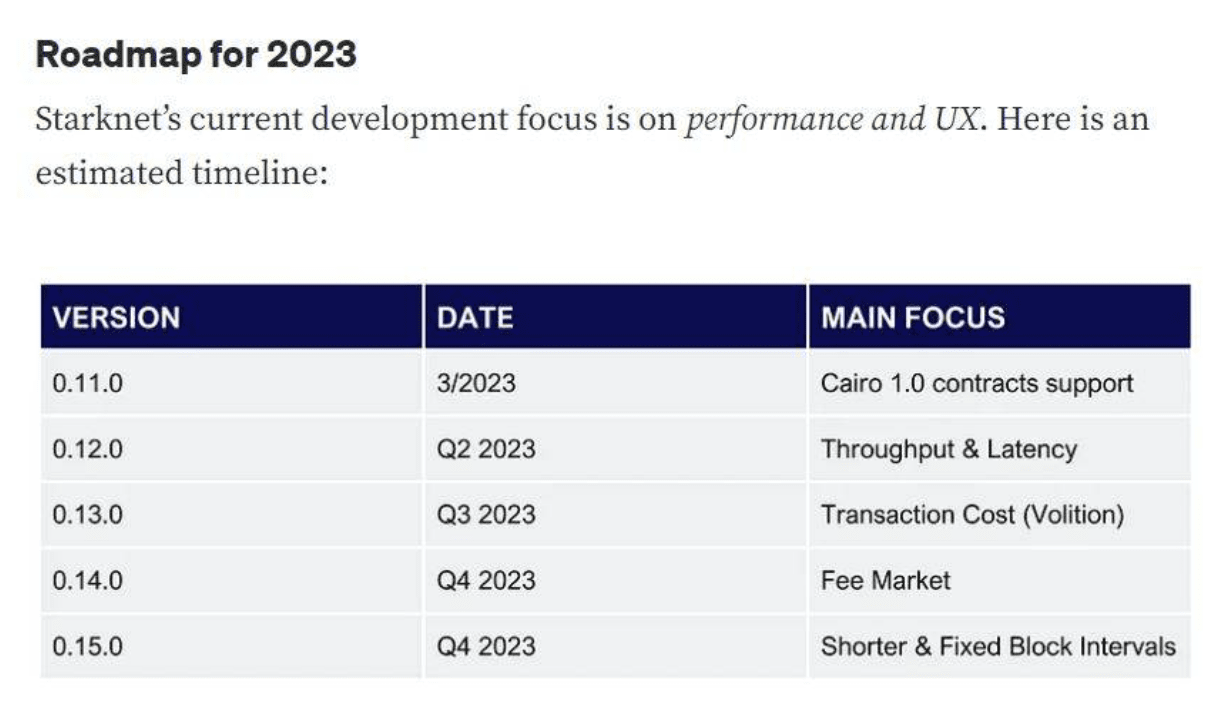 Roadmap for 2023

Starknet's current development focus is on performance and UX. Here is an estimated timeline:

| VERSION | DATE | MAIN FOCUS |
|---|---|---|
| 0.11.0 | 3/2023 | Cairo 1.0 contracts support |
| 0.12.0 | Q2 2023 | Throughput & Latency |
| 0.13.0 | Q3 2023 | Transaction Cost (Volition) |
| 0.14.0 | Q4 2023 | Fee Market |
| 0.15.0 | Q4 2023 | Shorter & Fixed Block Intervals |